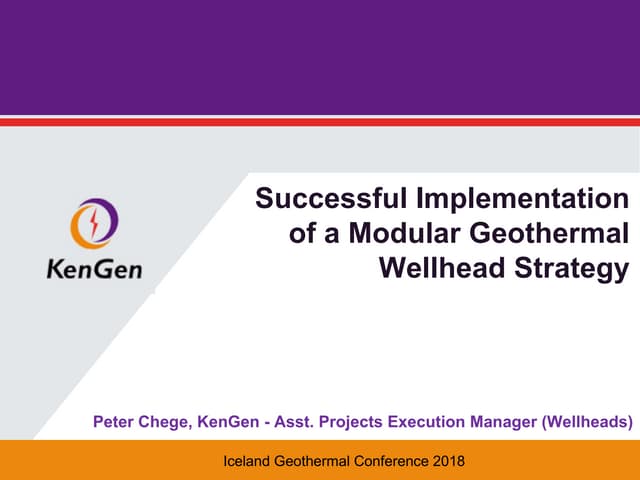 KenGen

Successful Implementation of a Modular Geothermal Wellhead Strategy

Peter Chege, KenGen - Asst. Projects Execution Manager (Wellheads)

Iceland Geothermal Conference 2018